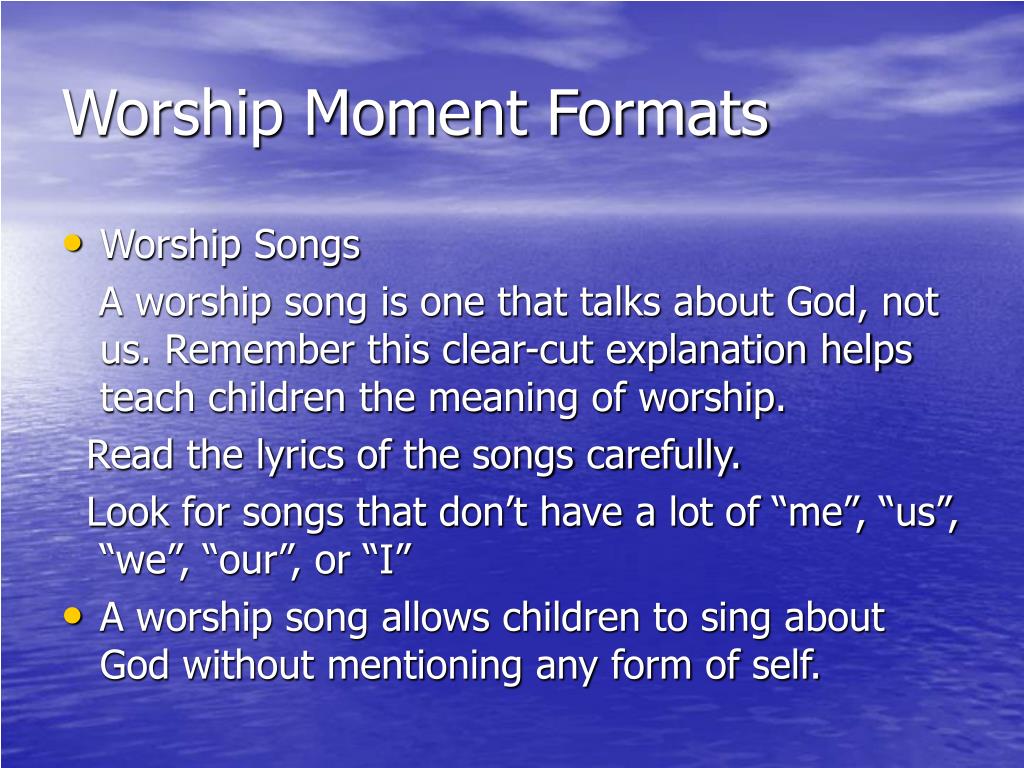 Worship Moment Formats

• Worship Songs

A worship song is one that talks about God, not us. Remember this clear-cut explanation helps teach children the meaning of worship.

Read the lyrics of the songs carefully.

Look for songs that don’t have a lot of “me”, “us”, “we”, “our”, or “I”

• A worship song allows children to sing about God without mentioning any form of self.